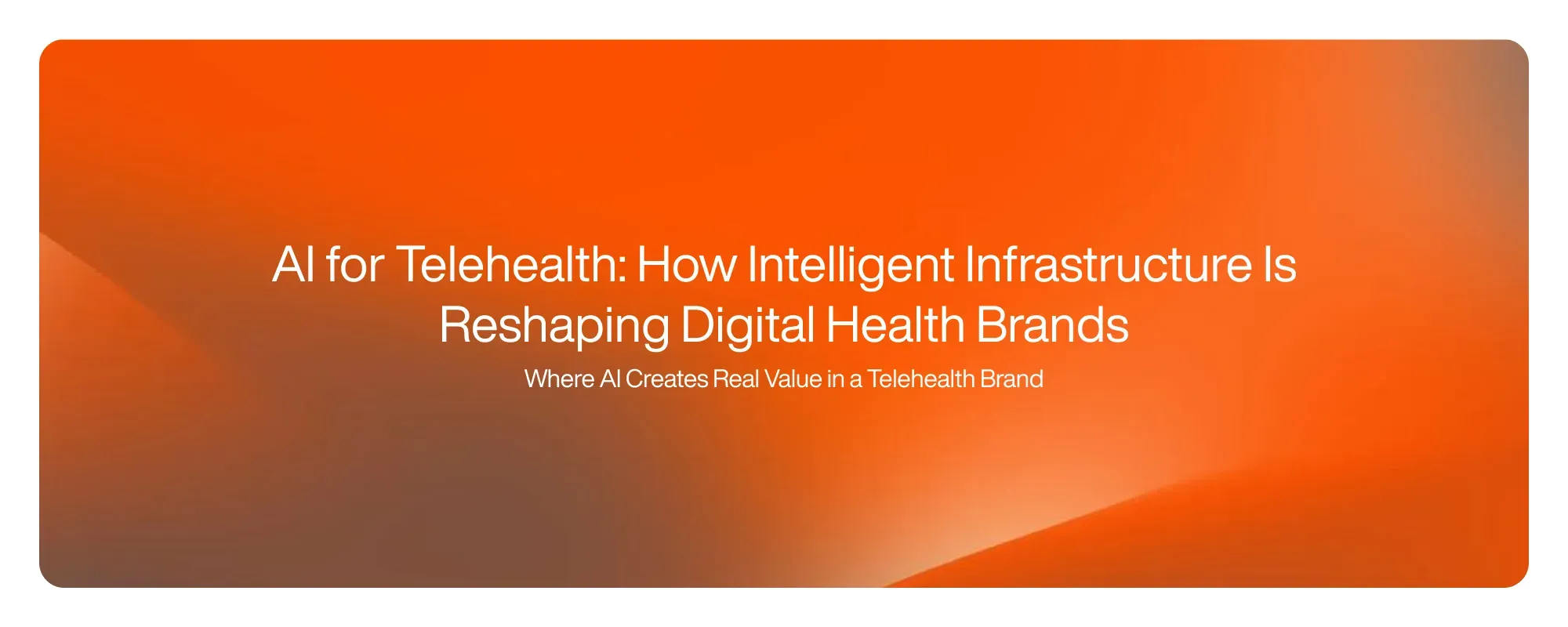 AI for Telehealth: How Intelligent Infrastructure Is Reshaping Digital Health Brands

Where AI Creates Real Value in a Telehealth Brand